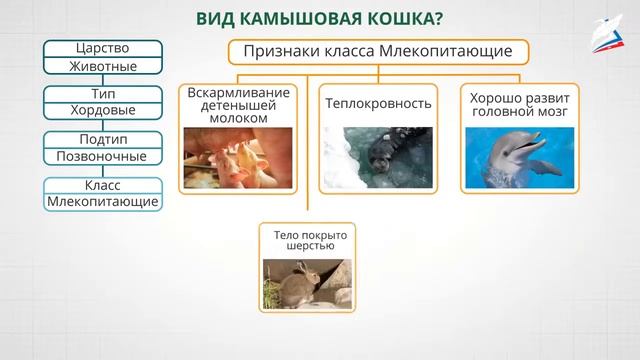 ВИД КАМЫШОВАЯ КОШКА?

Царство
Животные

Тип
Хордовые

Подтип
Позвоночные

Класс
Млекопитающие

Признаки класса Млекопитающие

Вскармливание детенышей молоком

Теплокровность

Хорошо развит головной мозг

Тело покрыто шерстью